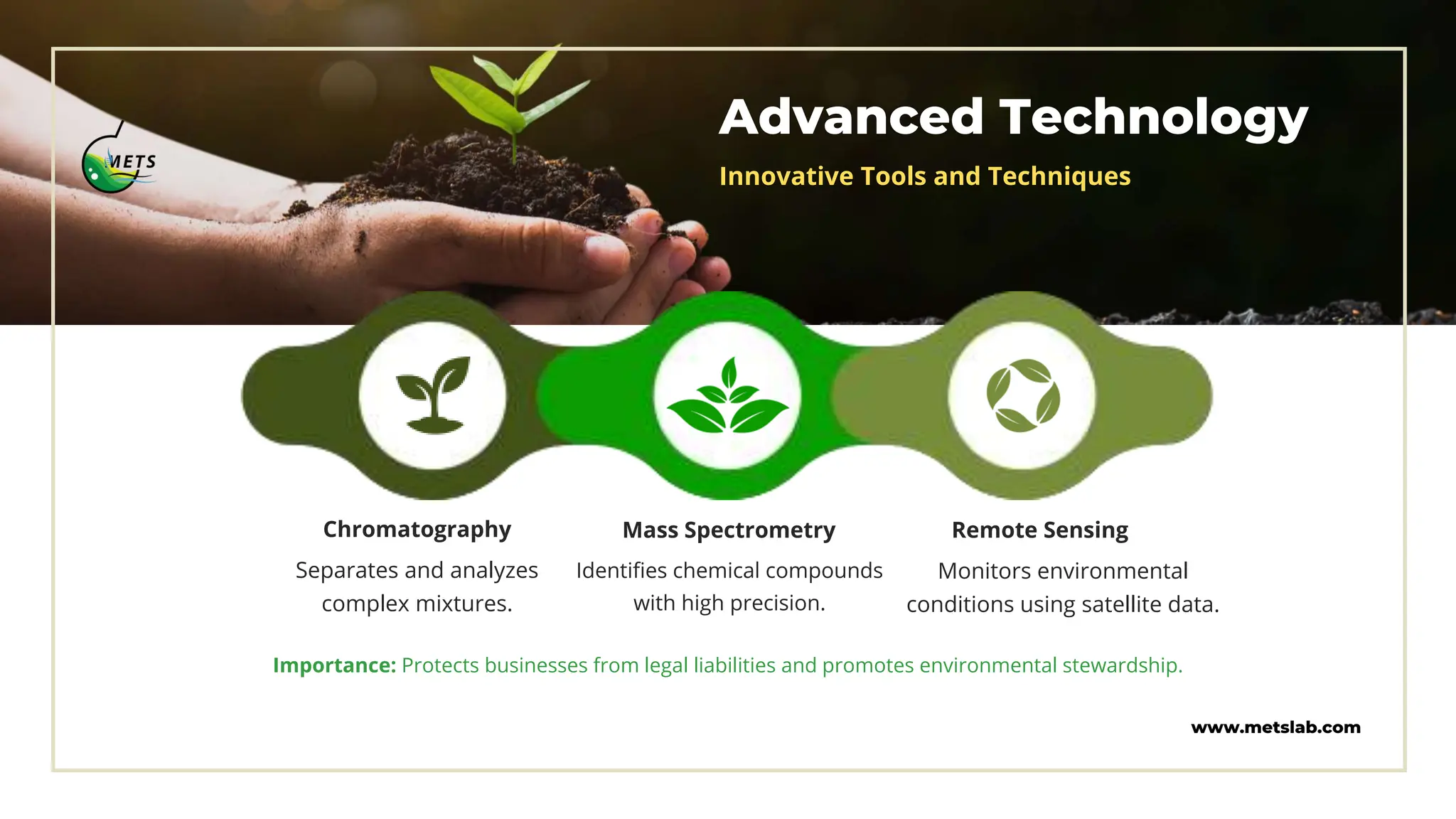 METS

Advanced Technology

Innovative Tools and Techniques

Chromatography

Separates and analyzes complex mixtures.

Mass Spectrometry

Identifies chemical compounds with high precision.

Remote Sensing

Monitors environmental conditions using satellite data.

Importance: Protects businesses from legal liabilities and promotes environmental stewardship.

www.metslab.com